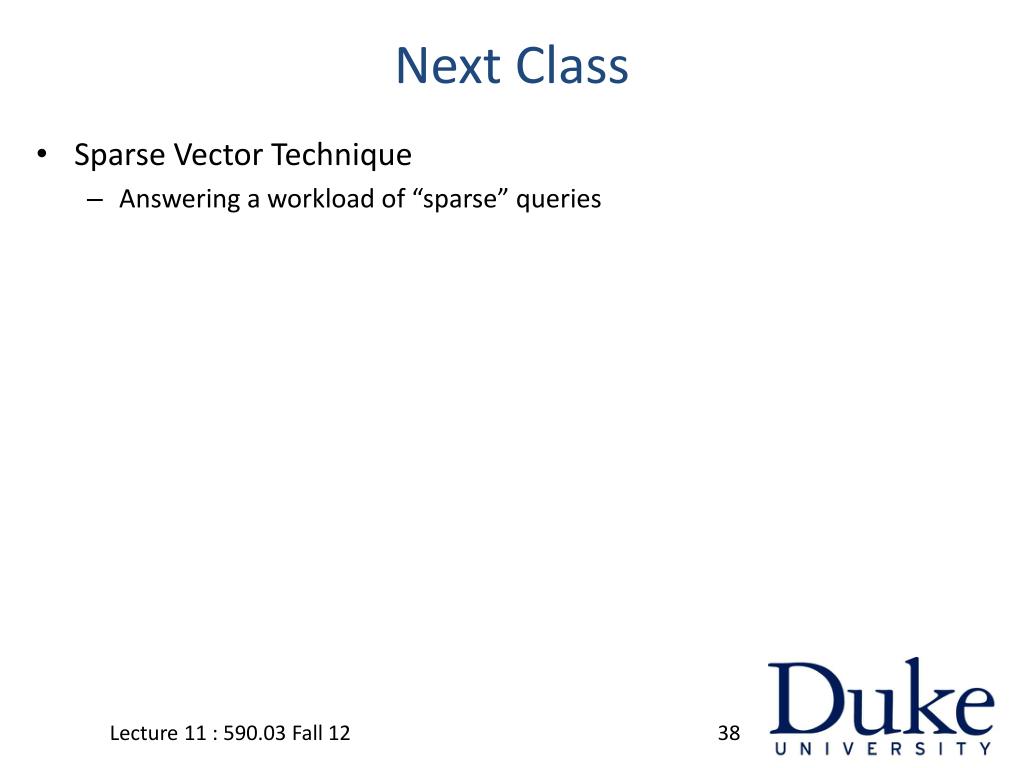 Next Class

• Sparse Vector Technique
  – Answering a workload of “sparse” queries

Lecture 11 : 590.03 Fall 12

38

Duke
UNIVERSITY